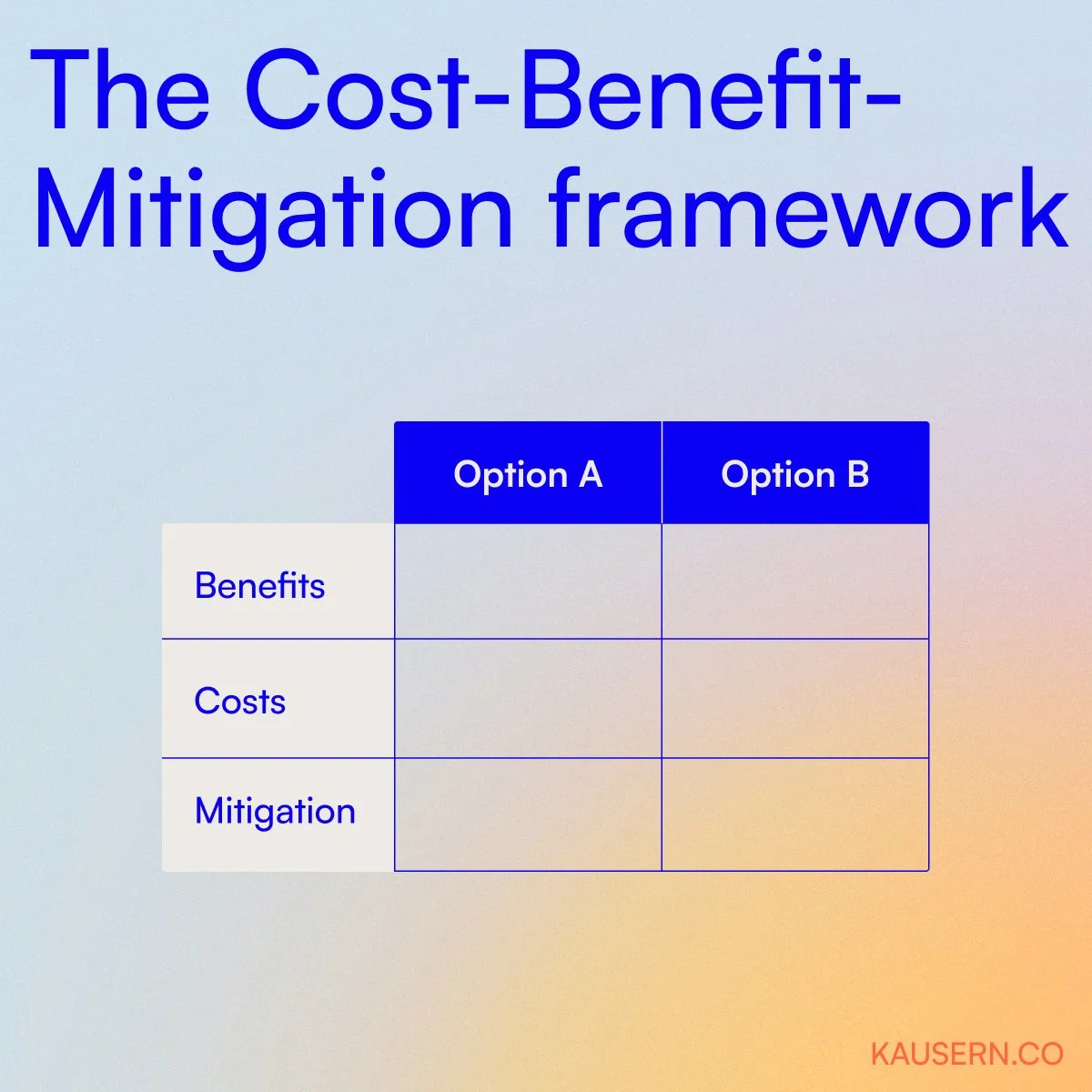 The Cost-Benefit-Mitigation framework

| | Option A | Option B |
|---|---|---|
| Benefits | | |
| Costs | | |
| Mitigation | | |

KAUSERN.CO